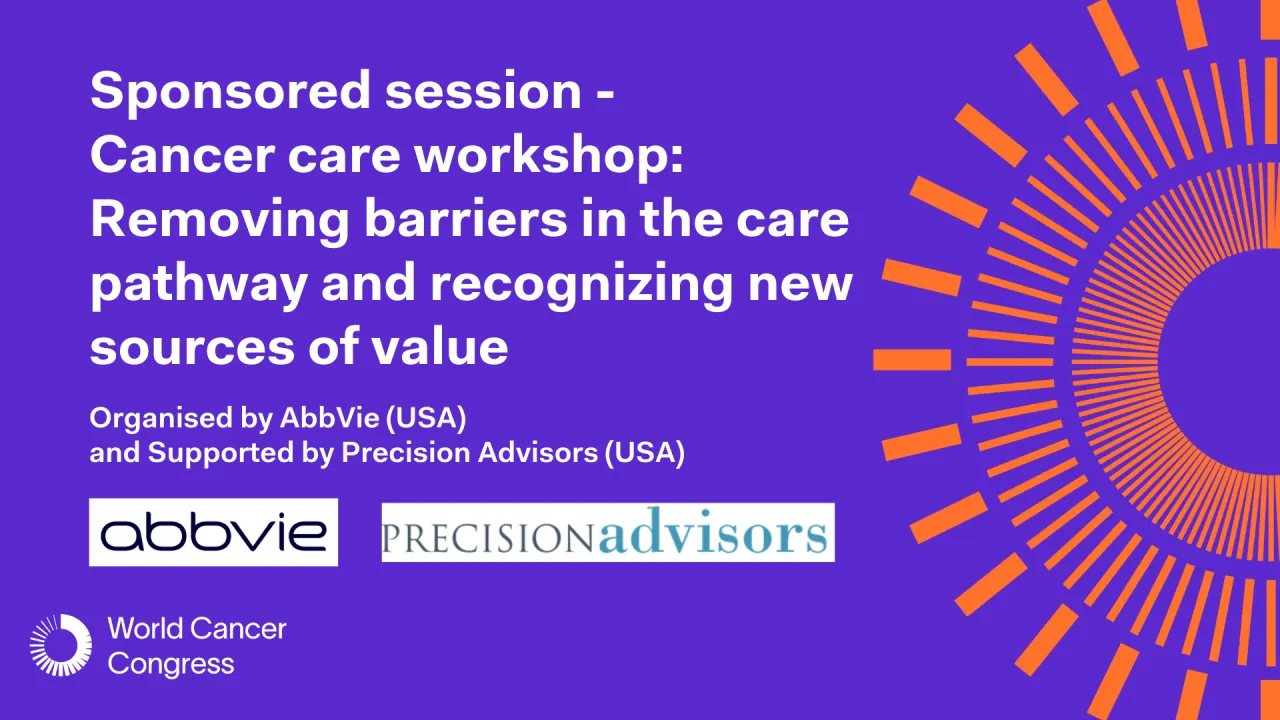 Sponsored session - Cancer care workshop: Removing barriers in the care pathway and recognizing new sources of value

Organised by AbbVie (USA) and Supported by Precision Advisors (USA)

abbvie

PRECISIONadvisors

World Cancer Congress